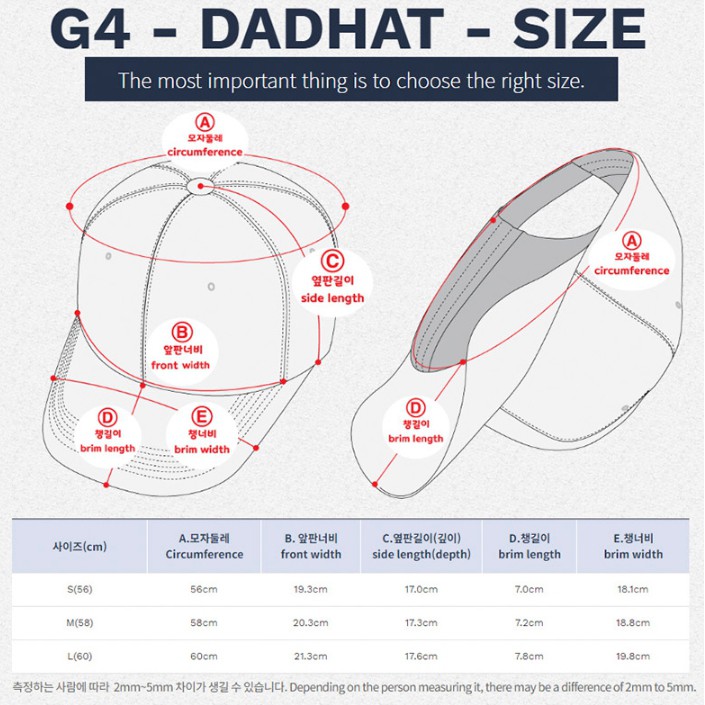 G4 - DADHAT - SIZE

The most important thing is to choose the right size.

A
모자둘레
circumference

C
옆판길이
side length

B
앞판너비
front width

D
챙길이
brim length

E
챙너비
brim width

A
모자둘레
circumference

D
챙길이
brim length

| 사이즈(cm) | A.모자둘레 Circumference | B. 앞판너비 front width | C.옆판길이(깊이) side length(depth) | D.챙길이 brim length | E.챙너비 brim width |
|---|---|---|---|---|---|
| S(56) | 56cm | 19.3cm | 17.0cm | 7.0cm | 18.1cm |
| M(58) | 58cm | 20.3cm | 17.3cm | 7.2cm | 18.8cm |
| L(60) | 60cm | 21.3cm | 17.6cm | 7.8cm | 19.8cm |

측정하는 사람에 따라 2mm~5mm 차이가 생길 수 있습니다. Depending on the person measuring it, there may be a difference of 2mm to 5mm.